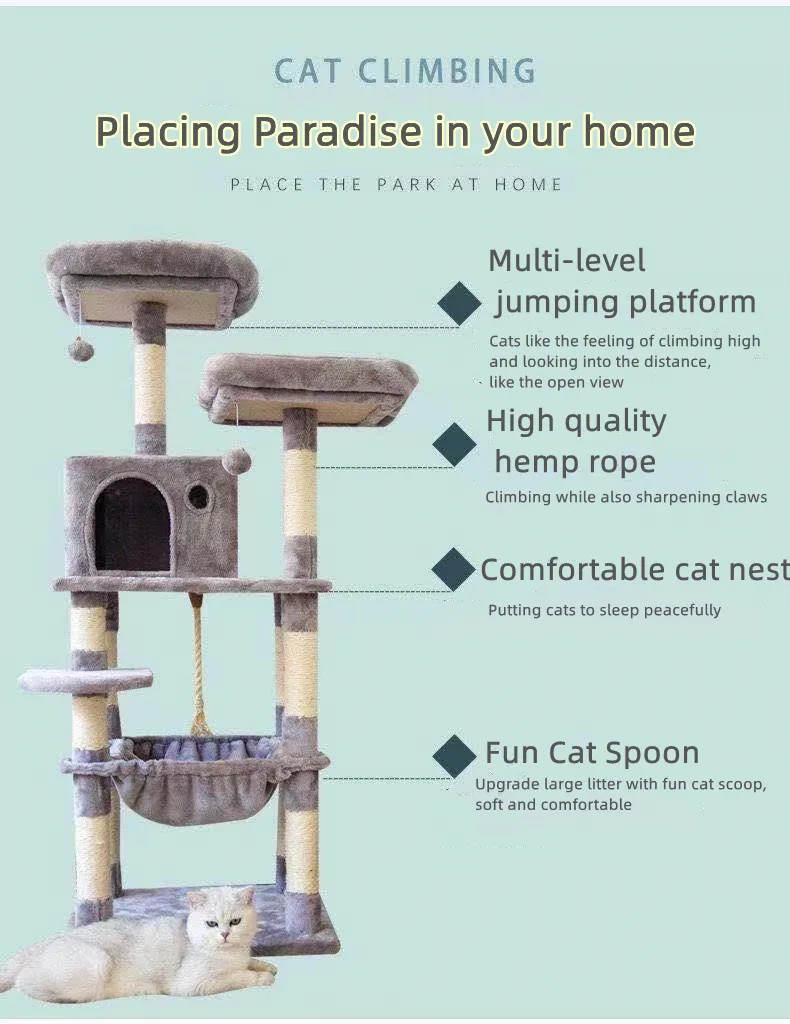 CAT CLIMBING

Placing Paradise in your home

PLACE THE PARK AT HOME

Multi-level jumping platform

Cats like the feeling of climbing high and looking into the distance, like the open view

High quality hemp rope

Climbing while also sharpening claws

Comfortable cat nest

Putting cats to sleep peacefully

Fun Cat Spoon

Upgrade large litter with fun cat scoop, soft and comfortable